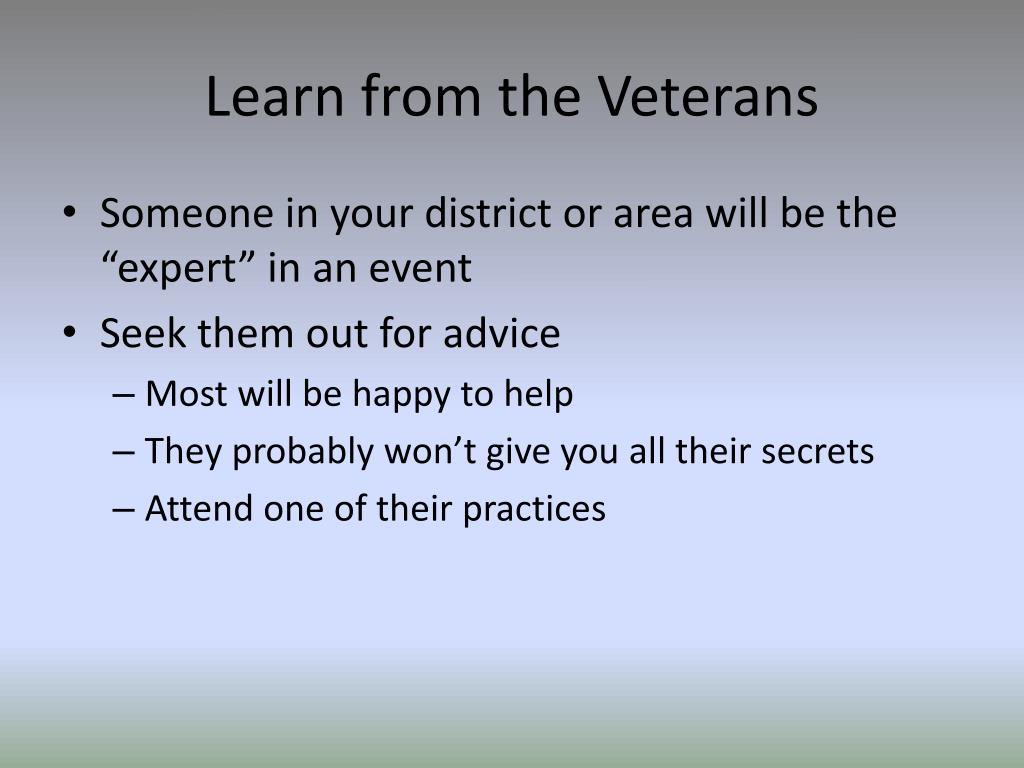 Learn from the Veterans

• Someone in your district or area will be the “expert” in an event
• Seek them out for advice
  – Most will be happy to help
  – They probably won’t give you all their secrets
  – Attend one of their practices